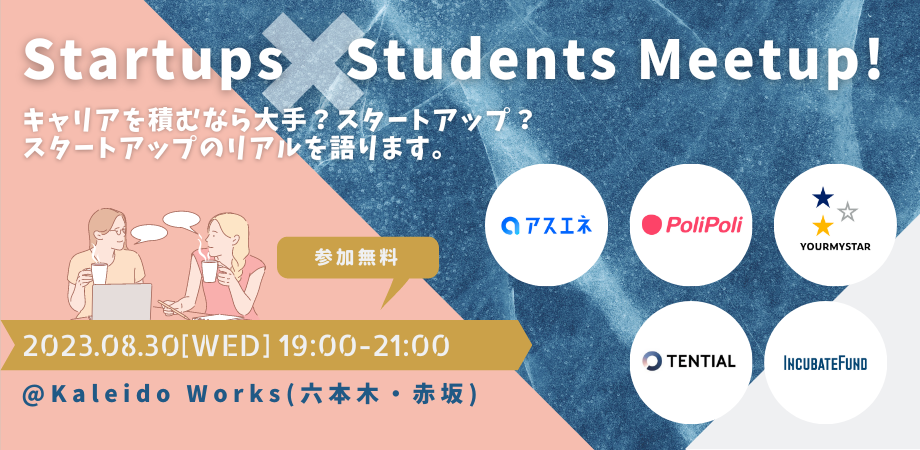 Startups × Students Meetup!

キャリアを積むなら大手？スタートアップ？
スタートアップのリアルを語ります。

参加無料

2023.08.30[WED] 19:00-21:00

@Kaleido Works(六本木・赤坂)

アスエネ

PoliPoli

YOURMYSTAR

TENTIAL

INCUBATEFUND